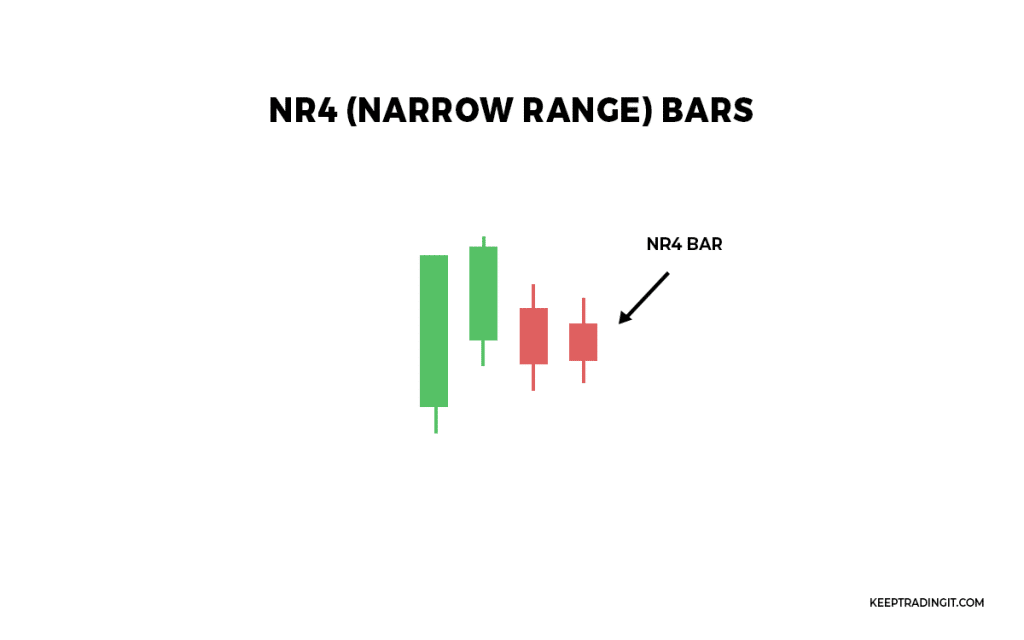 NR4 (NARROW RANGE) BARS

NR4 BAR

KEEPTRADINGIT.COM